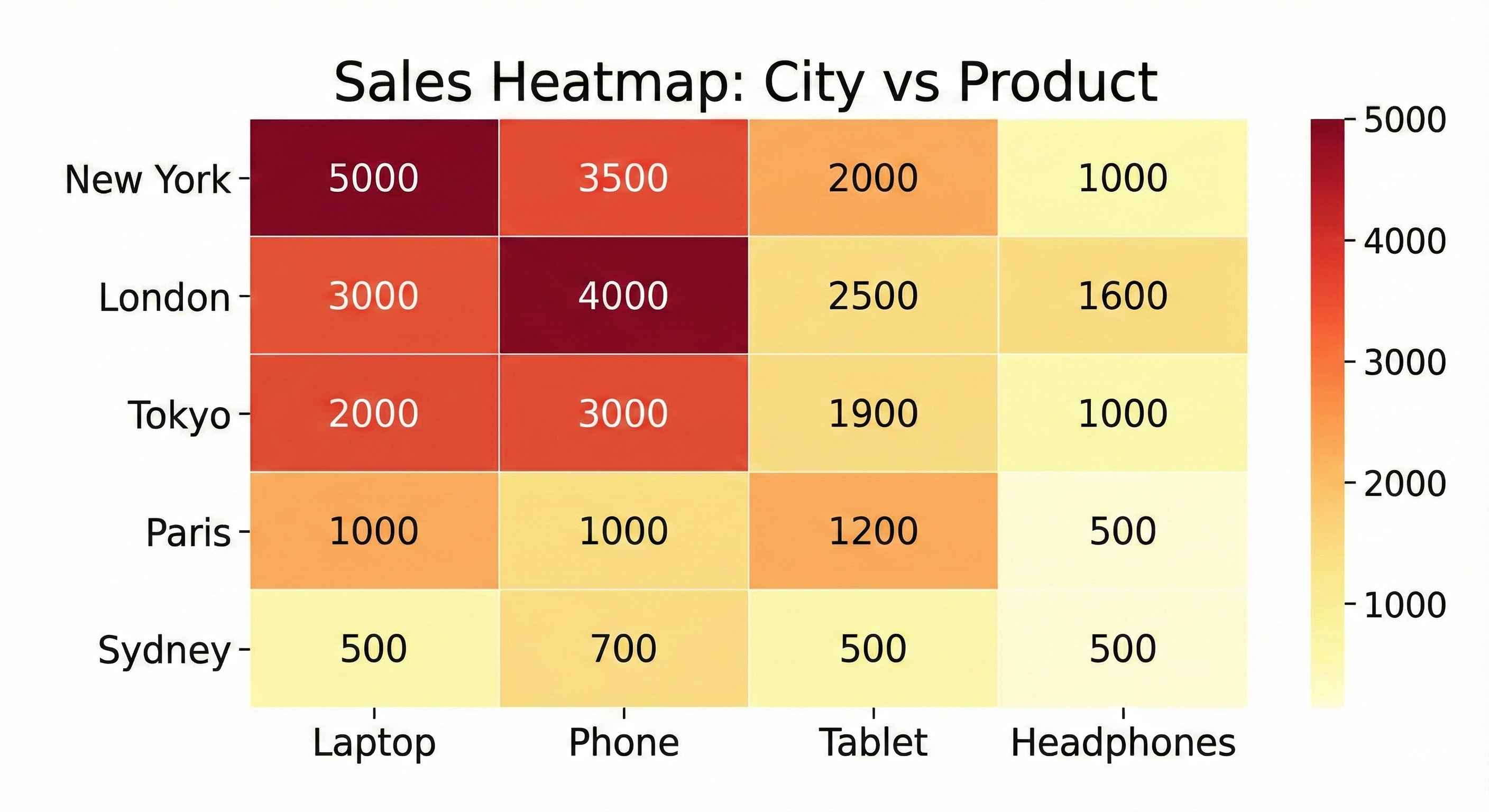 Sales Heatmap: City vs Product

| | Laptop | Phone | Tablet | Headphones |
|---|---|---|---|---|
| New York | 5000 | 3500 | 2000 | 1000 |
| London | 3000 | 4000 | 2500 | 1600 |
| Tokyo | 2000 | 3000 | 1900 | 1000 |
| Paris | 1000 | 1000 | 1200 | 500 |
| Sydney | 500 | 700 | 500 | 500 |

5000
4000
3000
2000
1000